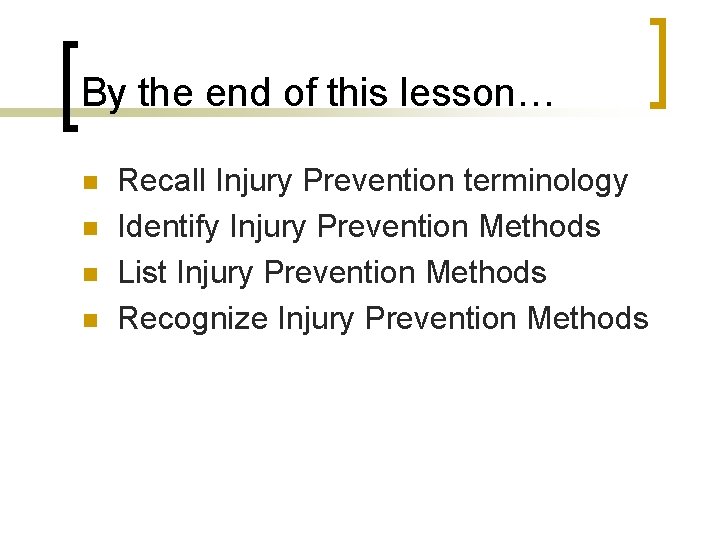 By the end of this lesson…

- Recall Injury Prevention terminology
- Identify Injury Prevention Methods
- List Injury Prevention Methods
- Recognize Injury Prevention Methods